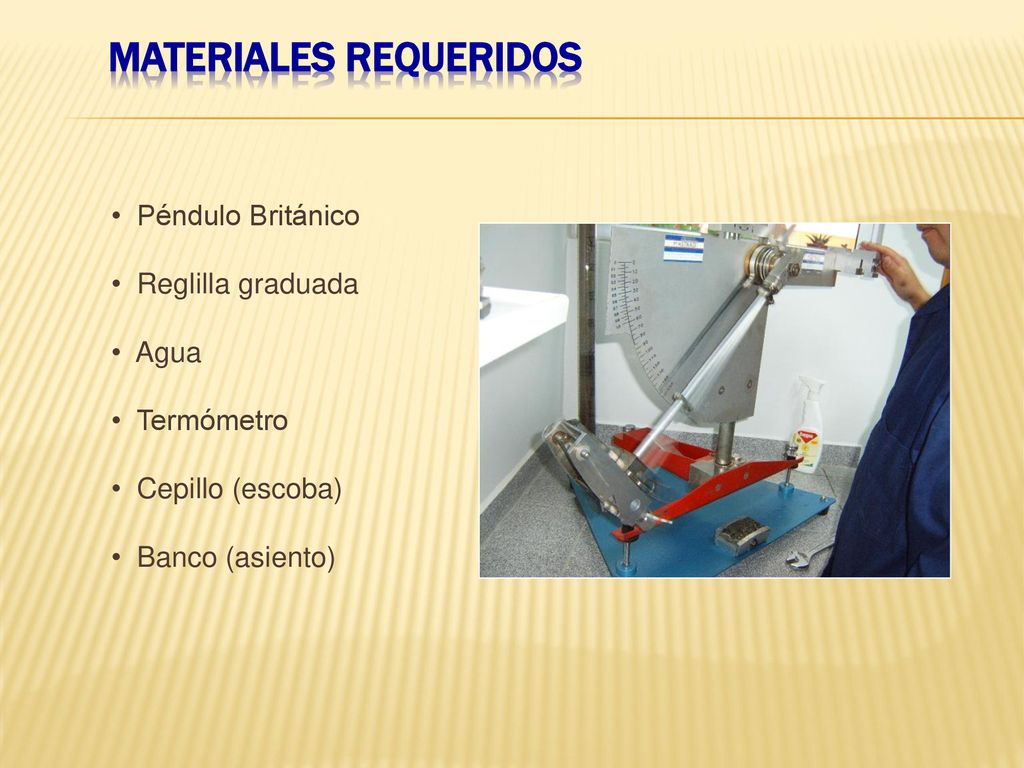 MATERIALES REQUERIDOS

• Péndulo Británico

• Reglilla graduada

• Agua

• Termómetro

• Cepillo (escoba)

• Banco (asiento)